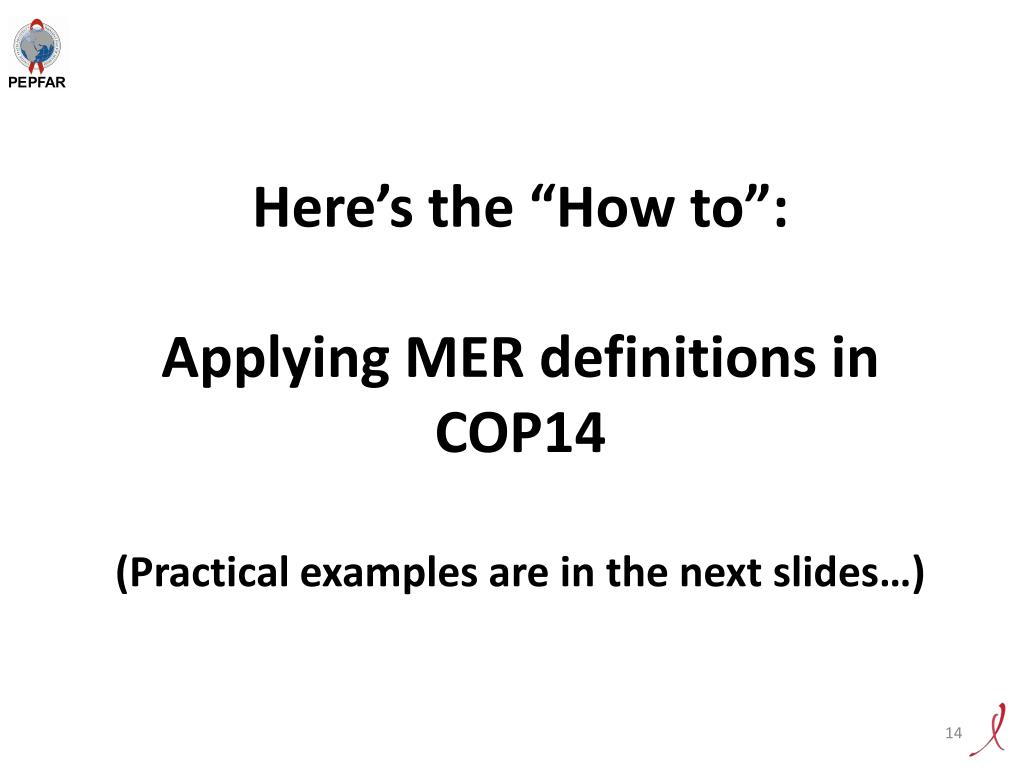 PEPFAR

Here’s the “How to”:

Applying MER definitions in COP14

(Practical examples are in the next slides…)

14